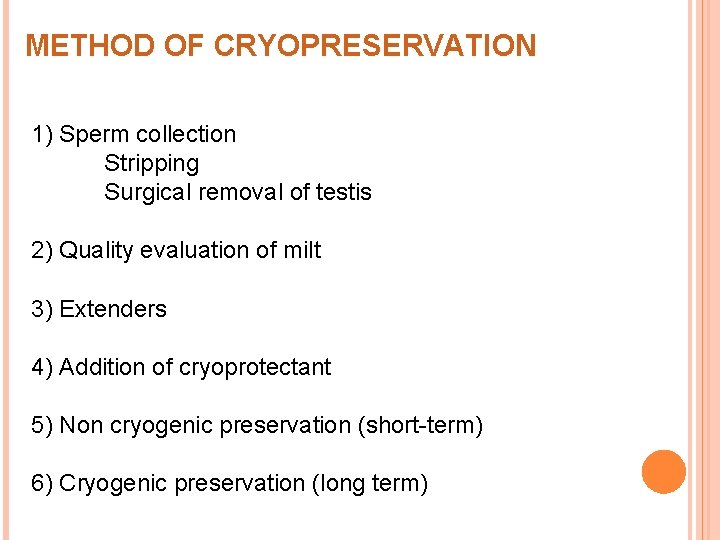 METHOD OF CRYOPRESERVATION

1) Sperm collection
Stripping
Surgical removal of testis

2) Quality evaluation of milt

3) Extenders

4) Addition of cryoprotectant

5) Non cryogenic preservation (short-term)

6) Cryogenic preservation (long term)